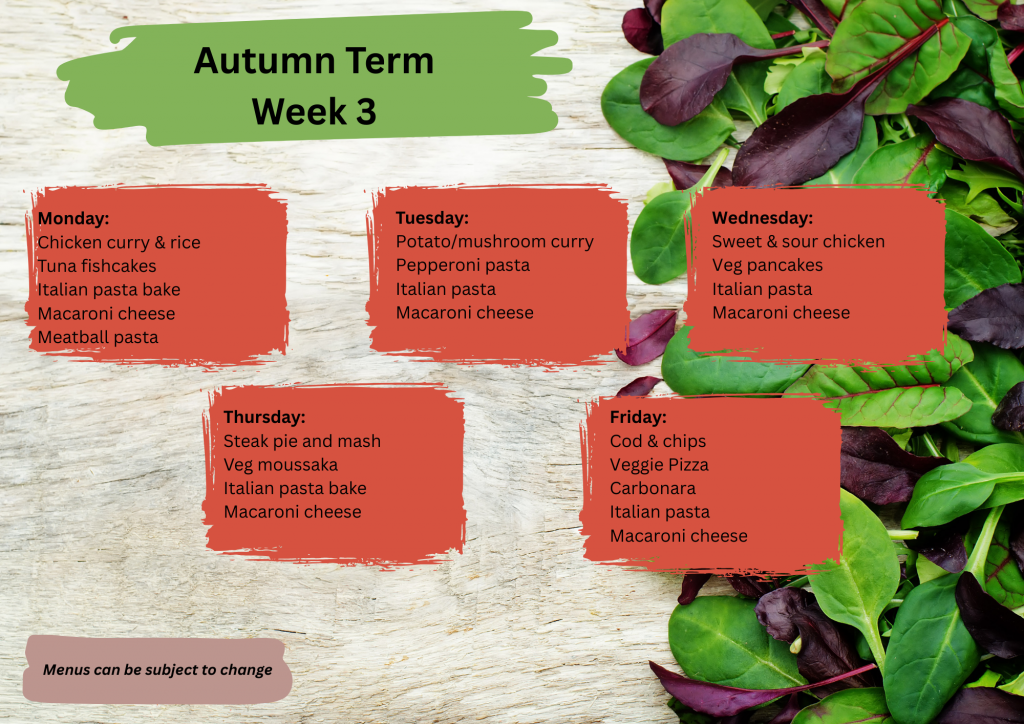 Autumn Term
Week 3

Monday:
Chicken curry & rice
Tuna fishcakes
Italian pasta bake
Macaroni cheese
Meatball pasta

Tuesday:
Potato/mushroom curry
Pepperoni pasta
Italian pasta
Macaroni cheese

Wednesday:
Sweet & sour chicken
Veg pancakes
Italian pasta
Macaroni cheese

Thursday:
Steak pie and mash
Veg moussaka
Italian pasta bake
Macaroni cheese

Friday:
Cod & chips
Veggie Pizza
Carbonara
Italian pasta
Macaroni cheese

Menus can be subject to change